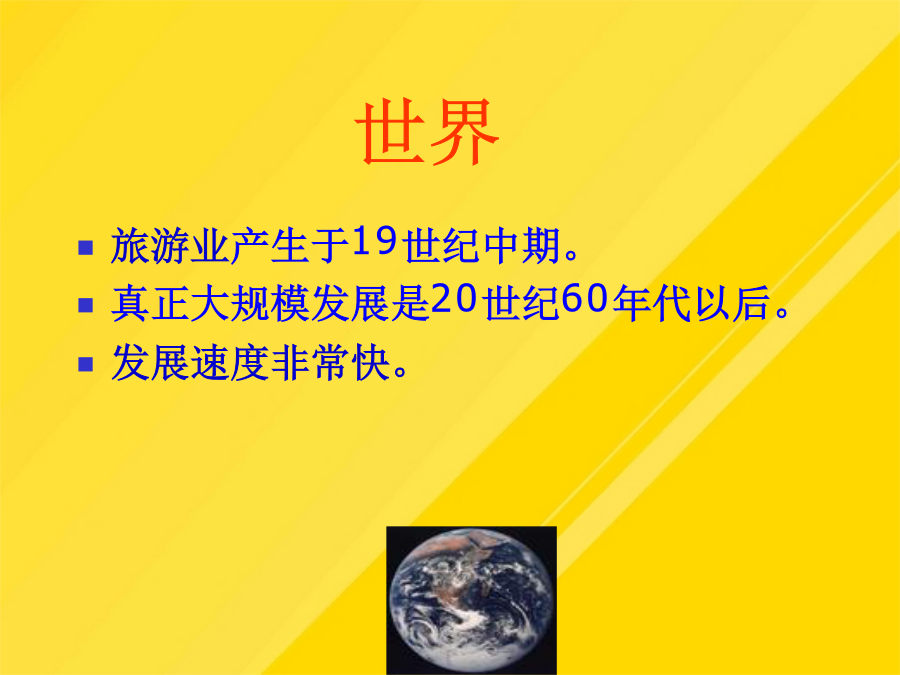 世界

- 旅游业产生于19世纪中期。
- 真正大规模发展是20世纪60年代以后。
- 发展速度非常快。